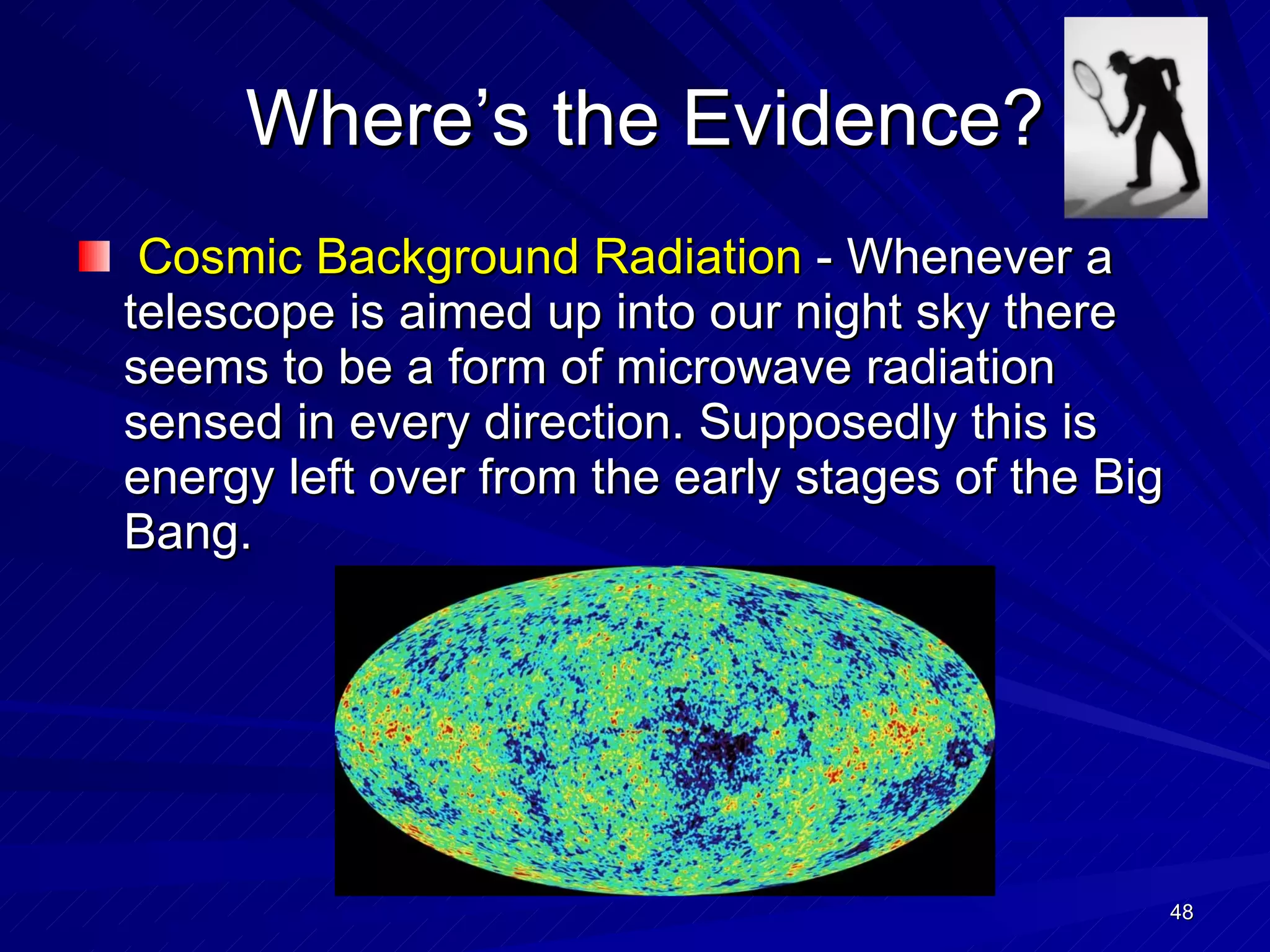 Where's the Evidence?

Cosmic Background Radiation - Whenever a telescope is aimed up into our night sky there seems to be a form of microwave radiation sensed in every direction. Supposedly this is energy left over from the early stages of the Big Bang.

48